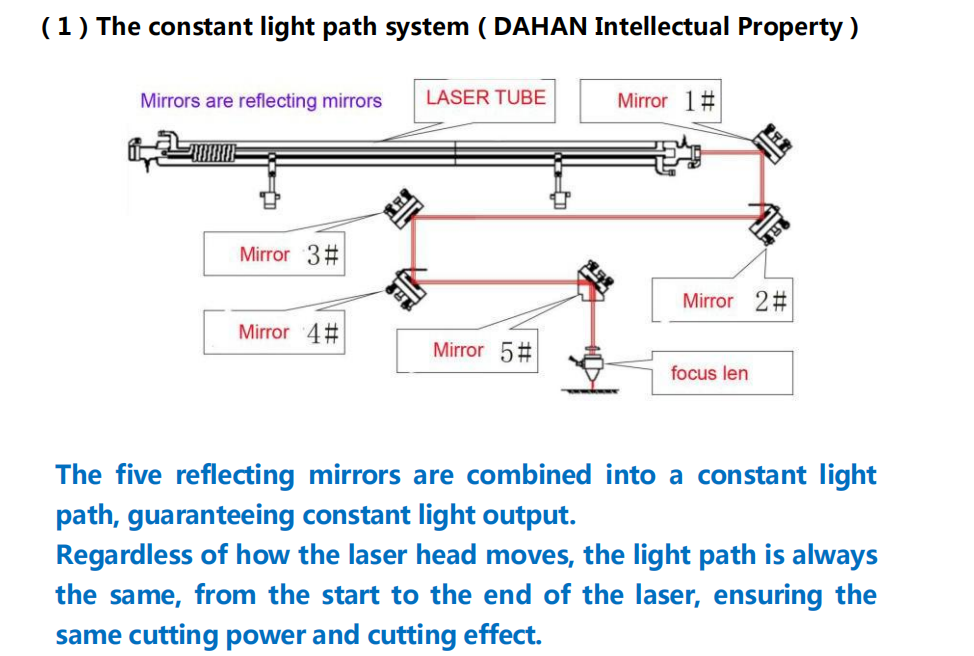 ( 1 ) The constant light path system ( DAHAN Intellectual Property )

Mirrors are reflecting mirrors

LASER TUBE

Mirror 1#

Mirror 3#

Mirror 2#

Mirror 4#

Mirror 5#

focus len

The five reflecting mirrors are combined into a constant light path, guaranteeing constant light output.
Regardless of how the laser head moves, the light path is always the same, from the start to the end of the laser, ensuring the same cutting power and cutting effect.